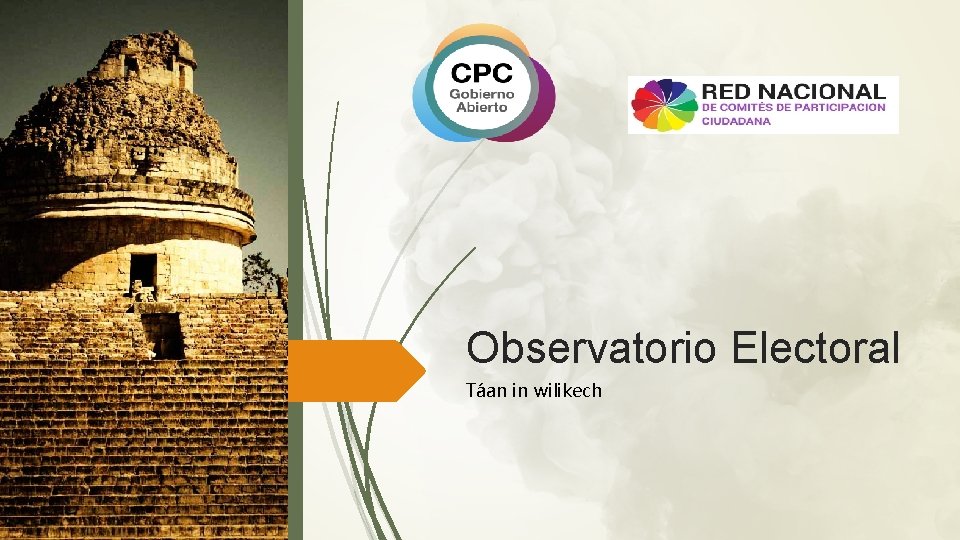 CPC
Gobierno
Abierto

RED NACIONAL
DE COMITÉS DE PARTICIPACION
CIUDADANA

Observatorio Electoral

Táan in wilikech